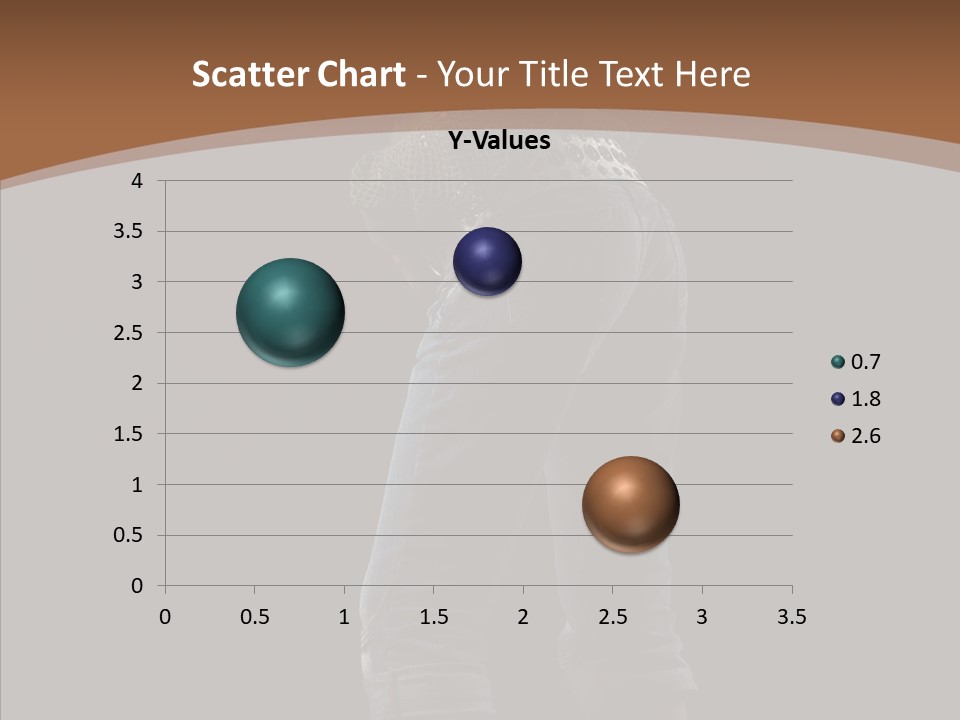 Scatter Chart - Your Title Text Here

Y-Values

4
3.5
3
2.5
2
1.5
1
0.5
0

0 0.5 1 1.5 2 2.5 3 3.5

0.7
1.8
2.6